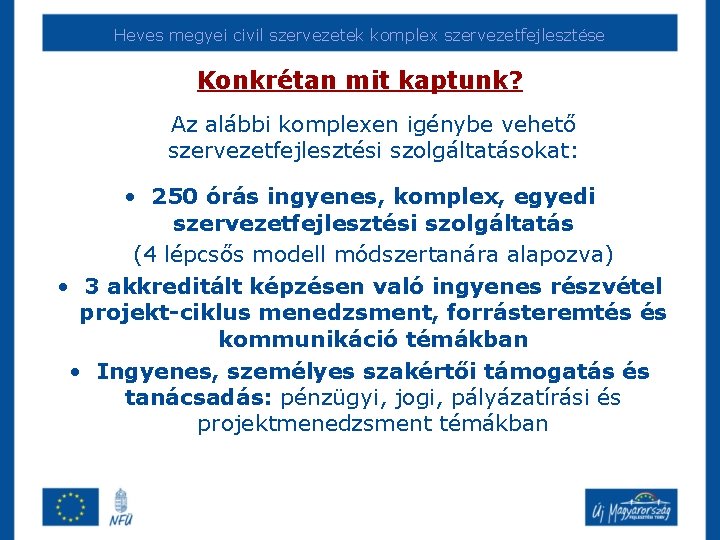 Heves megyei civil szervezetek komplex szervezetfejlesztése

Konkrétan mit kaptunk?

Az alábbi komplexen igénybe vehető szervezetfejlesztési szolgáltatásokat:

• 250 órás ingyenes, komplex, egyedi szervezetfejlesztési szolgáltatás (4 lépcsős modell módszertanára alapozva)
• 3 akkreditált képzésen való ingyenes részvétel projekt-ciklus menedzsment, forrásteremtés és kommunikáció témákban
• Ingyenes, személyes szakértői támogatás és tanácsadás: pénzügyi, jogi, pályázatírási és projektmenedzsment témákban

NFÜ

Új Magyarország FEJLESZTÉSI TERV